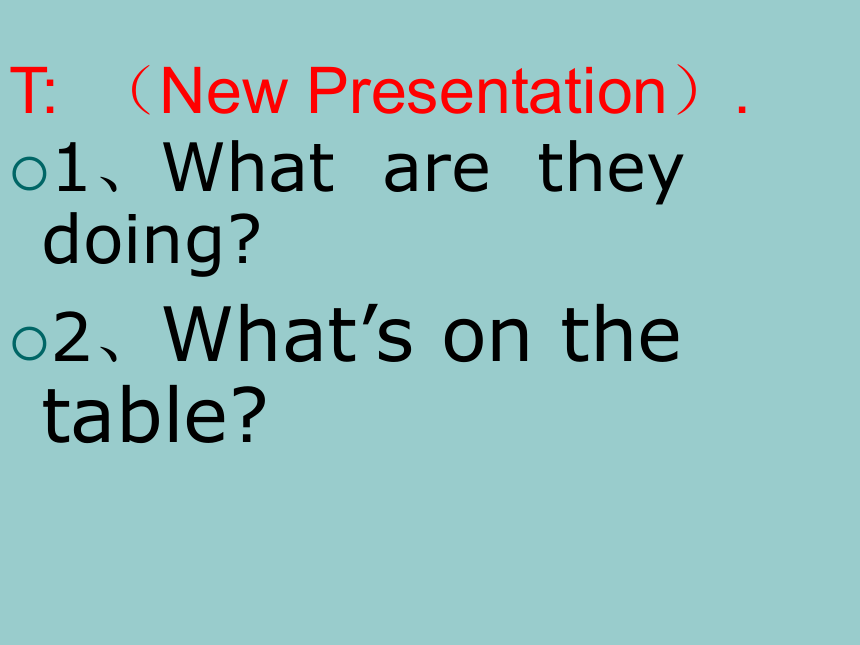 T: （New Presentation）.

1、What are they doing?

2、What’s on the table?